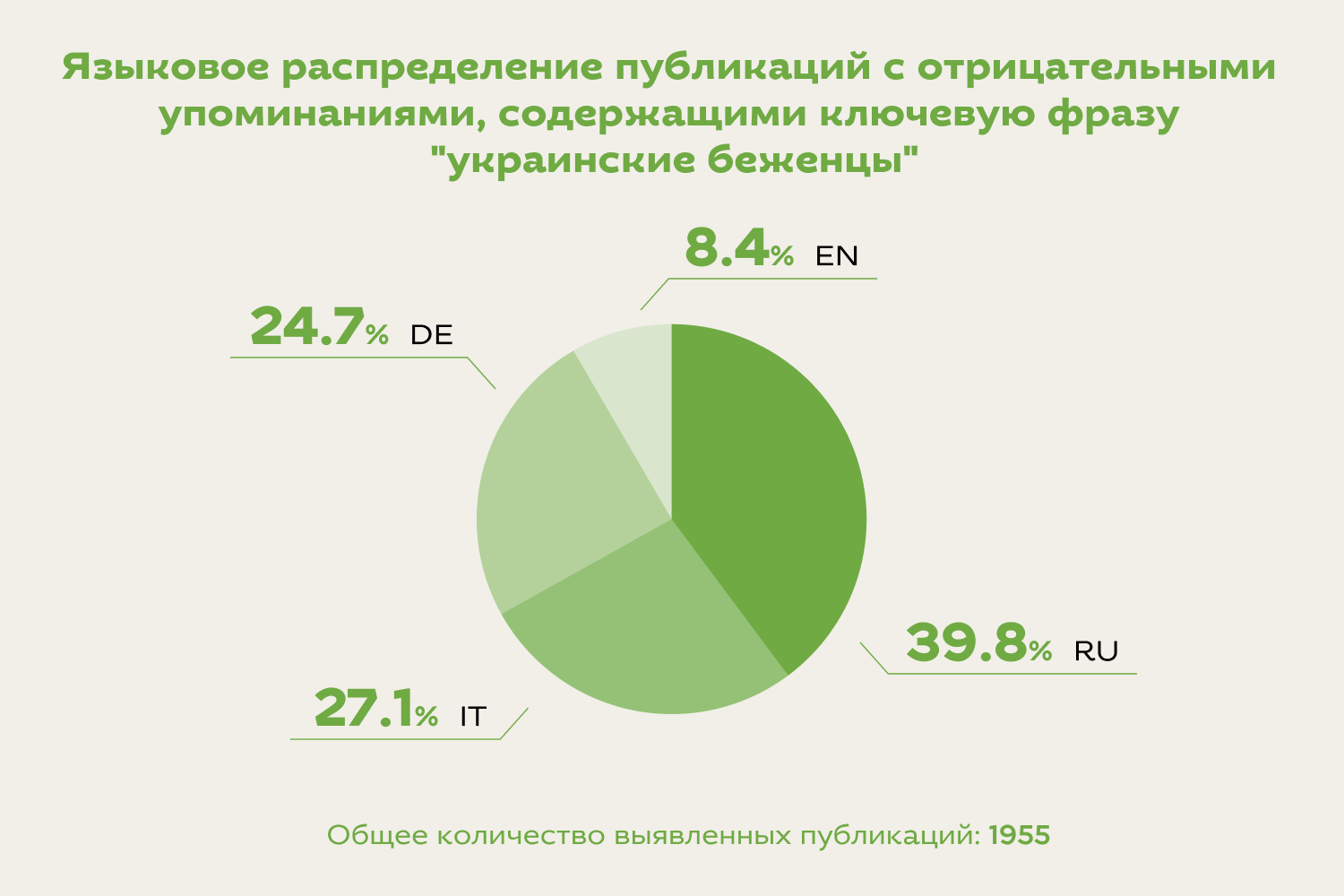 Языковое распределение публикаций с отрицательными упоминаниями, содержащими ключевую фразу "украинские беженцы"

8.4% EN

24.7% DE

39.8% RU

27.1% IT

Общее количество выявленных публикаций: 1955